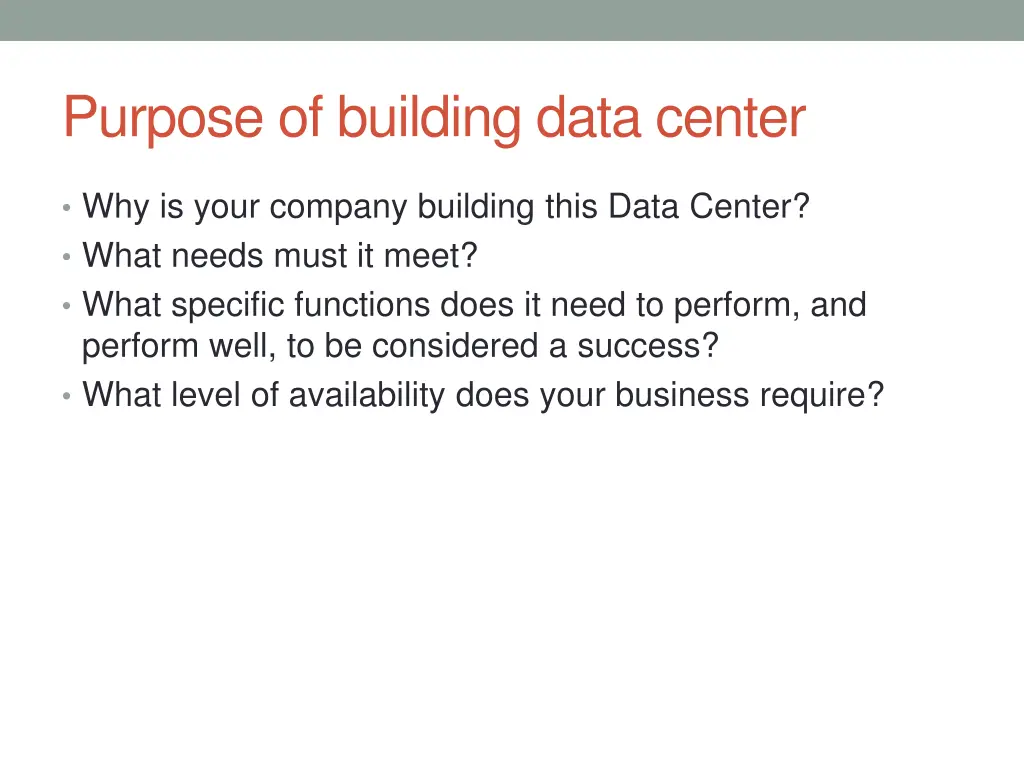 Purpose of building data center

• Why is your company building this Data Center?
• What needs must it meet?
• What specific functions does it need to perform, and perform well, to be considered a success?
• What level of availability does your business require?